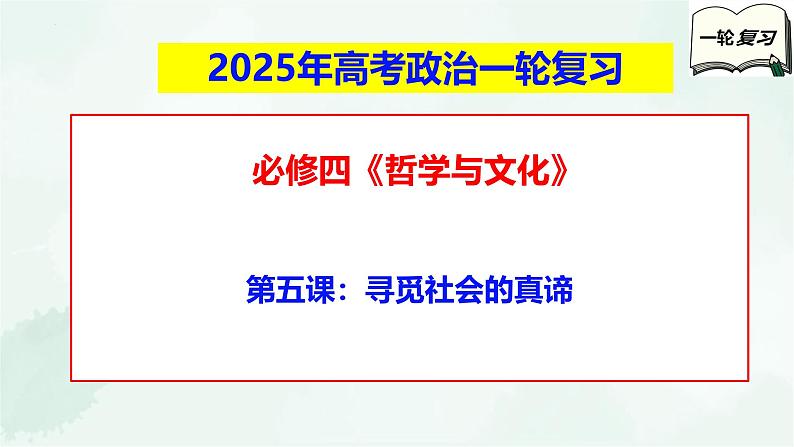 一轮复习

2025年高考政治一轮复习

必修四《哲学与文化》

第五课：寻觅社会的真谛